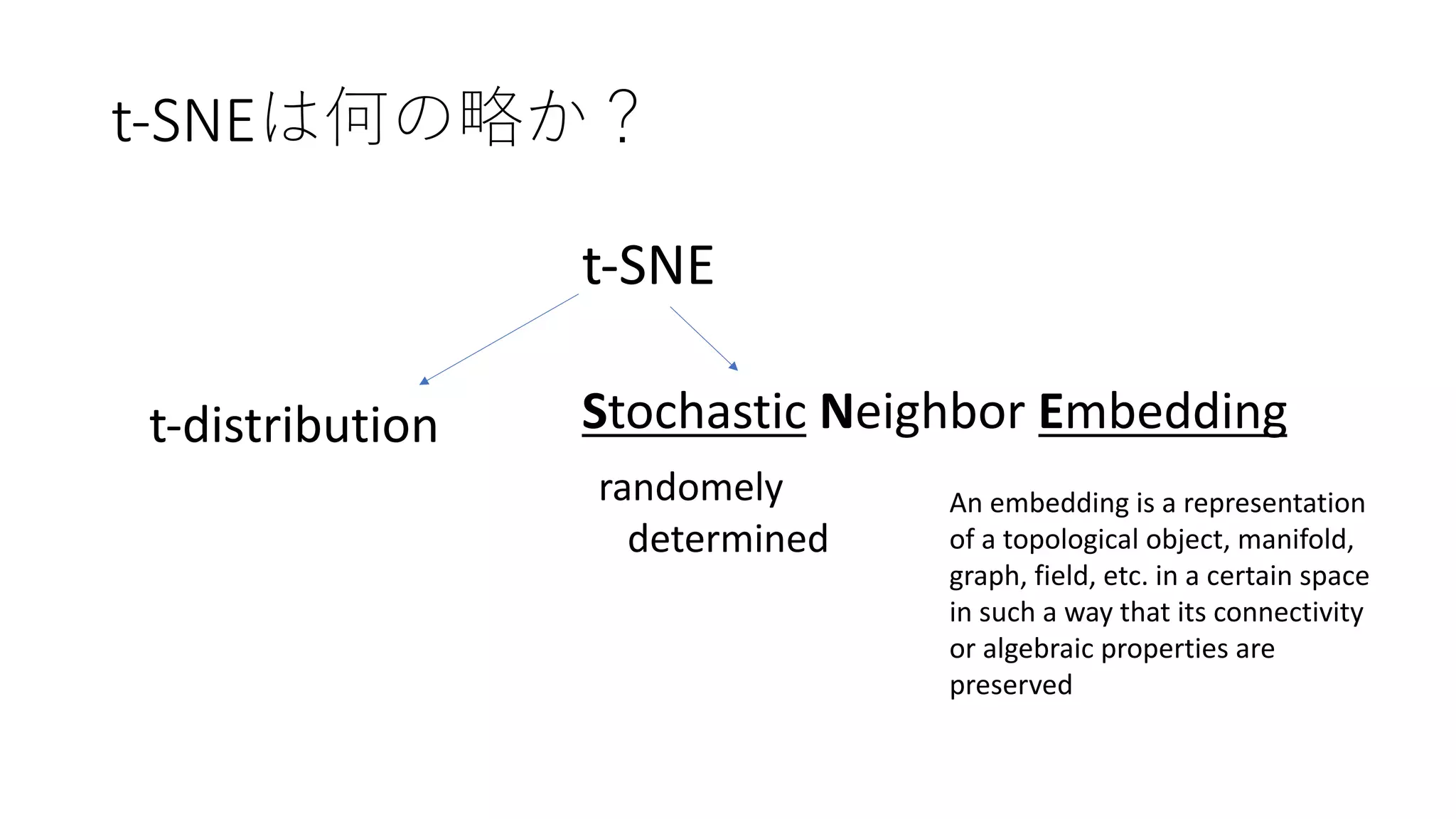 t-SNEは何の略か？

t-SNE

t-distribution

Stochastic Neighbor Embedding

randomely determined

An embedding is a representation of a topological object, manifold, graph, field, etc. in a certain space in such a way that its connectivity or algebraic properties are preserved